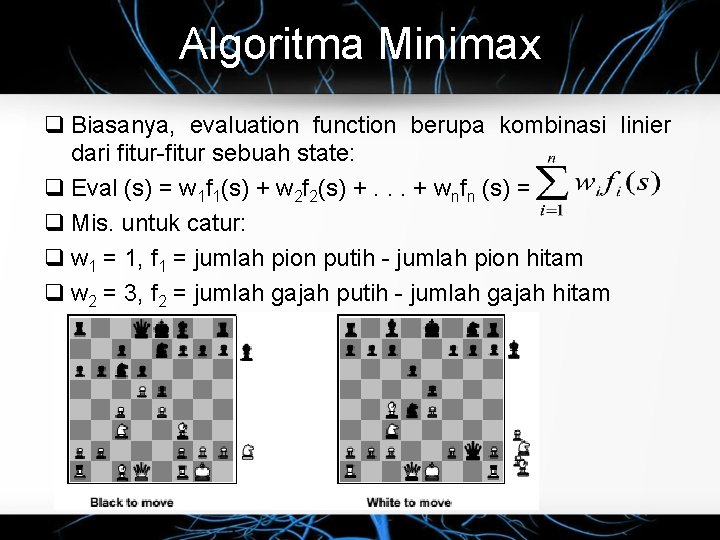 Algoritma Minimax

❑ Biasanya, evaluation function berupa kombinasi linier dari fitur-fitur sebuah state:

❑ Eval (s) = $w_1f_1(s) + w_2f_2(s) + . . . + w_nf_n (s) = \sum_{i=1}^{n} w_i f_i(s)$

❑ Mis. untuk catur:

❑ $w_1 = 1$, $f_1$ = jumlah pion putih - jumlah pion hitam

❑ $w_2 = 3$, $f_2$ = jumlah gajah putih - jumlah gajah hitam

Black to move

White to move